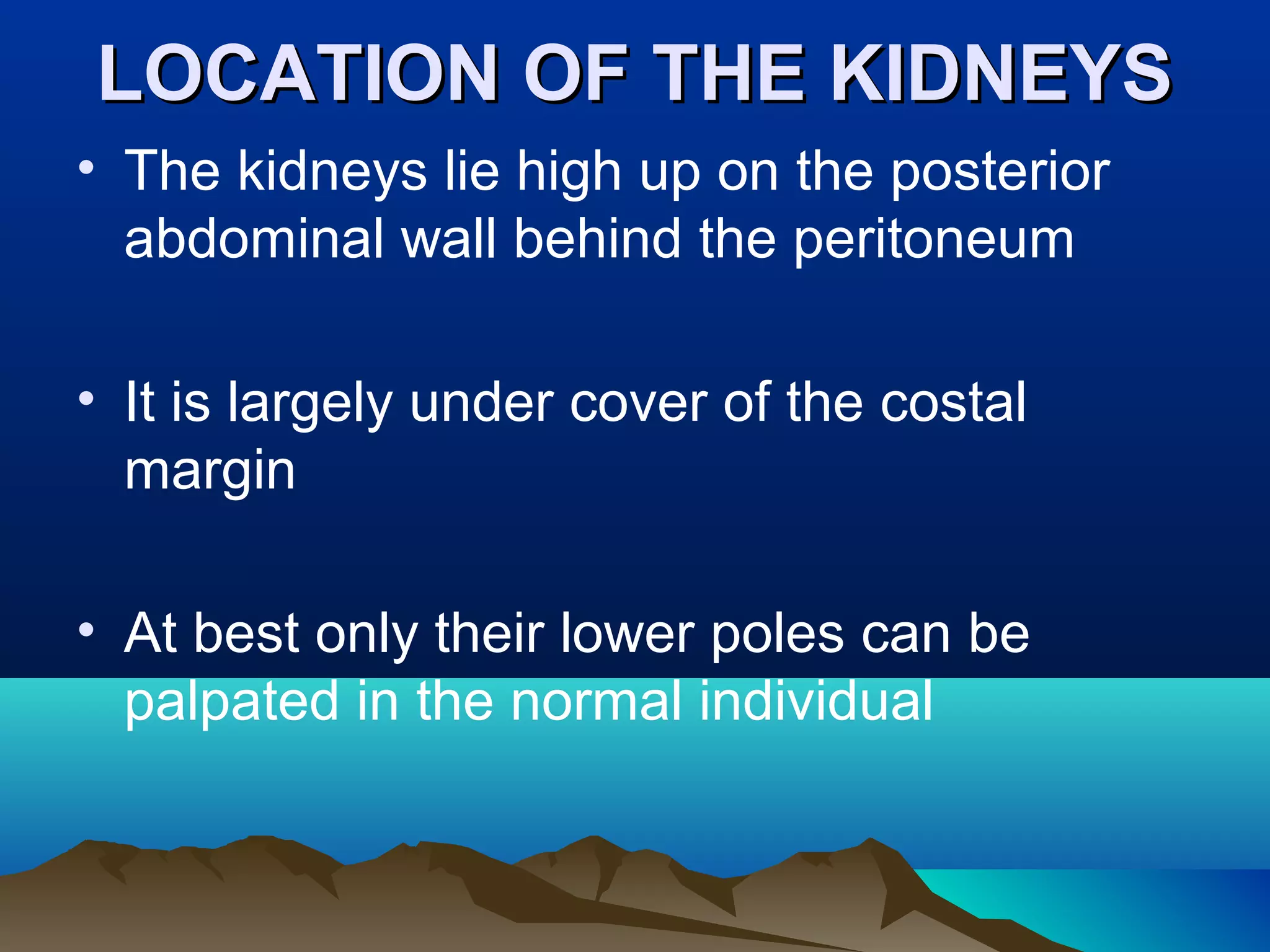 LOCATION OF THE KIDNEYS

• The kidneys lie high up on the posterior abdominal wall behind the peritoneum

• It is largely under cover of the costal margin

• At best only their lower poles can be palpated in the normal individual